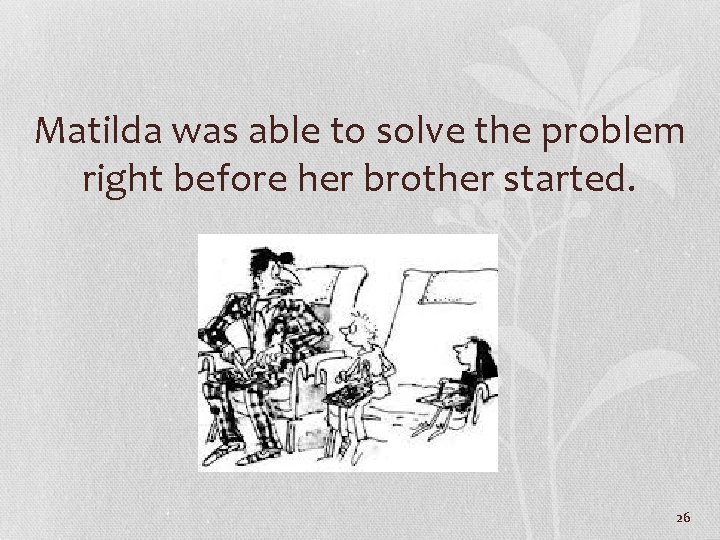 Matilda was able to solve the problem right before her brother started.

26